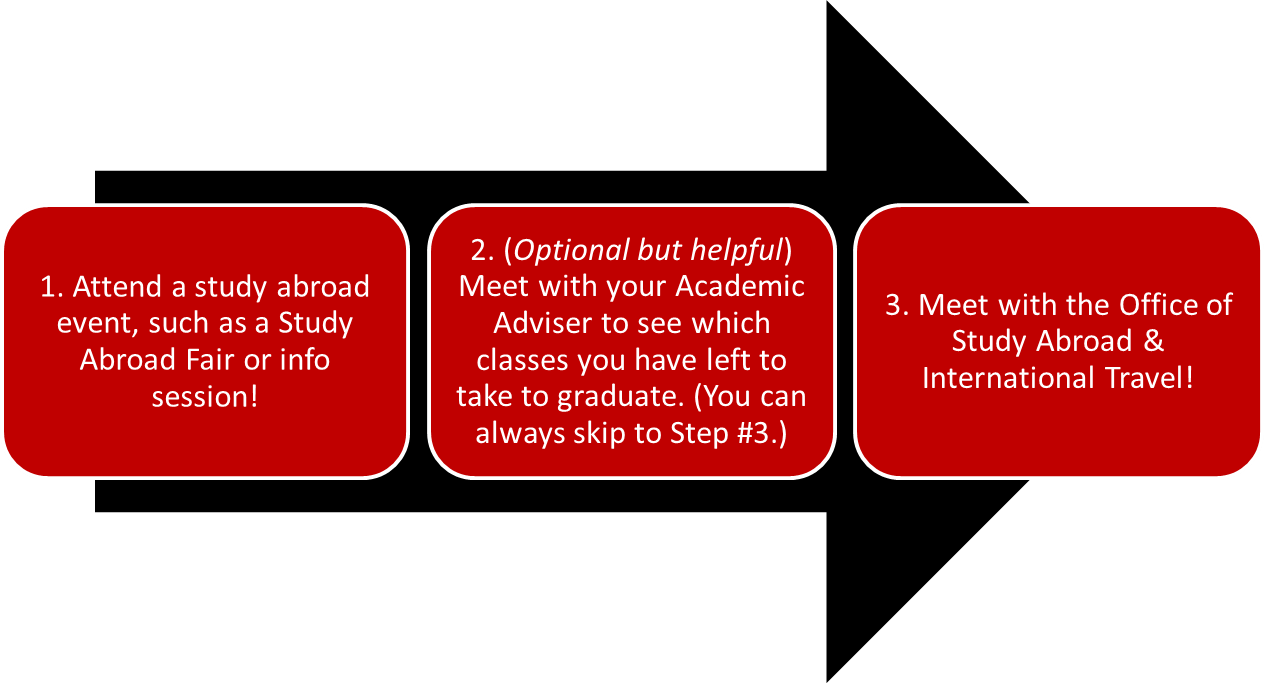 1. Attend a study abroad event, such as a Study Abroad Fair or info session!

2. (Optional but helpful) Meet with your Academic Adviser to see which classes you have left to take to graduate. (You can always skip to Step #3.)

3. Meet with the Office of Study Abroad & International Travel!